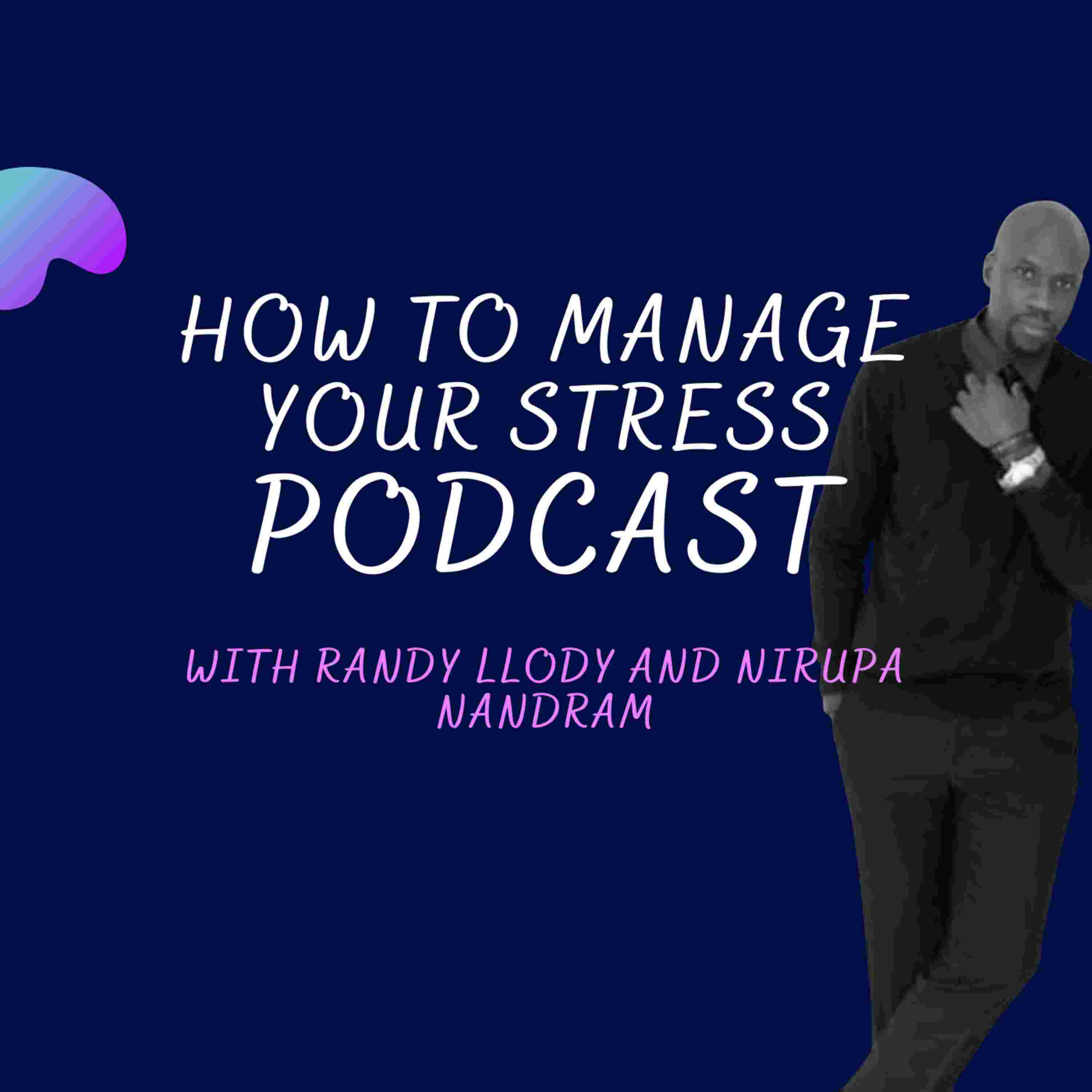 HOW TO MANAGE YOUR STRESS PODCAST

WITH RANDY LLODY AND NIRUPA NANDRAM